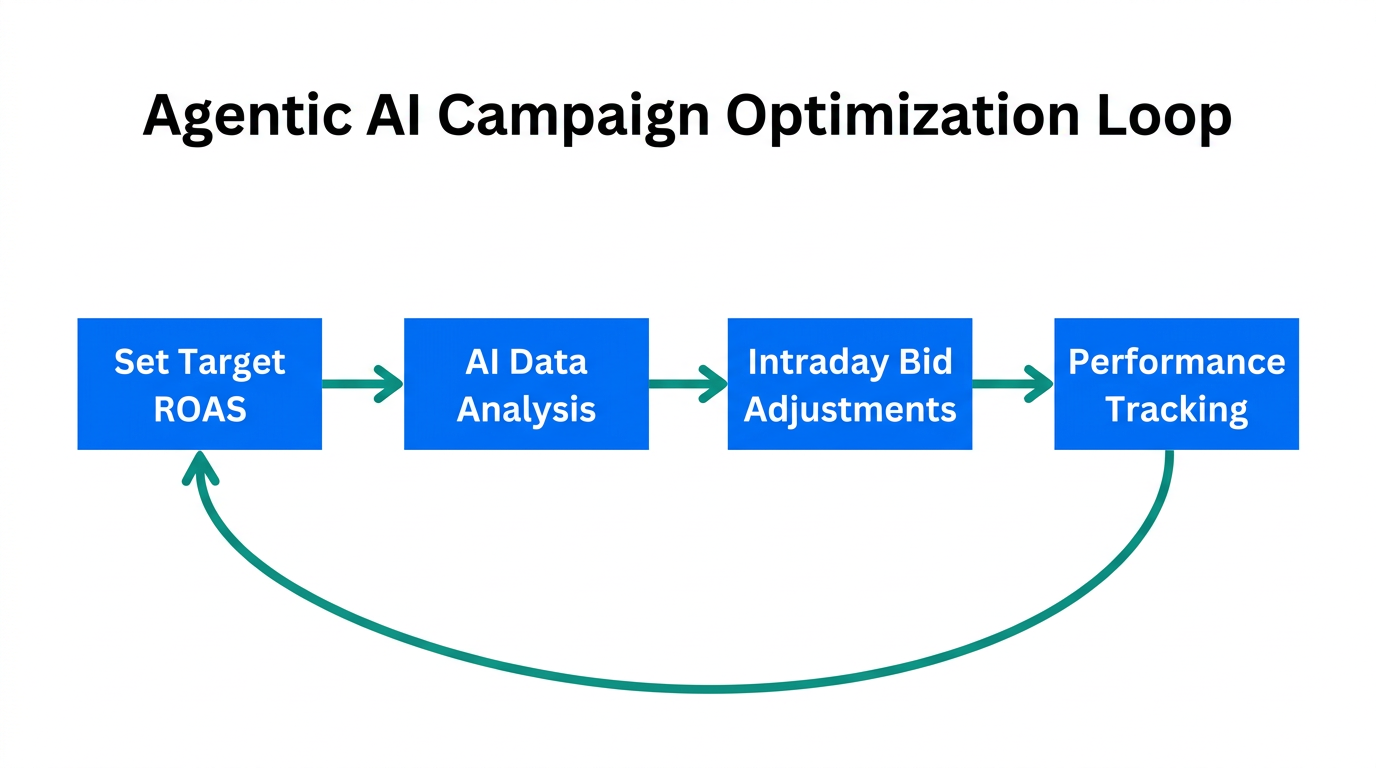 Agentic AI Campaign Optimization Loop

Set Target ROAS

AI Data Analysis

Intraday Bid Adjustments

Performance Tracking